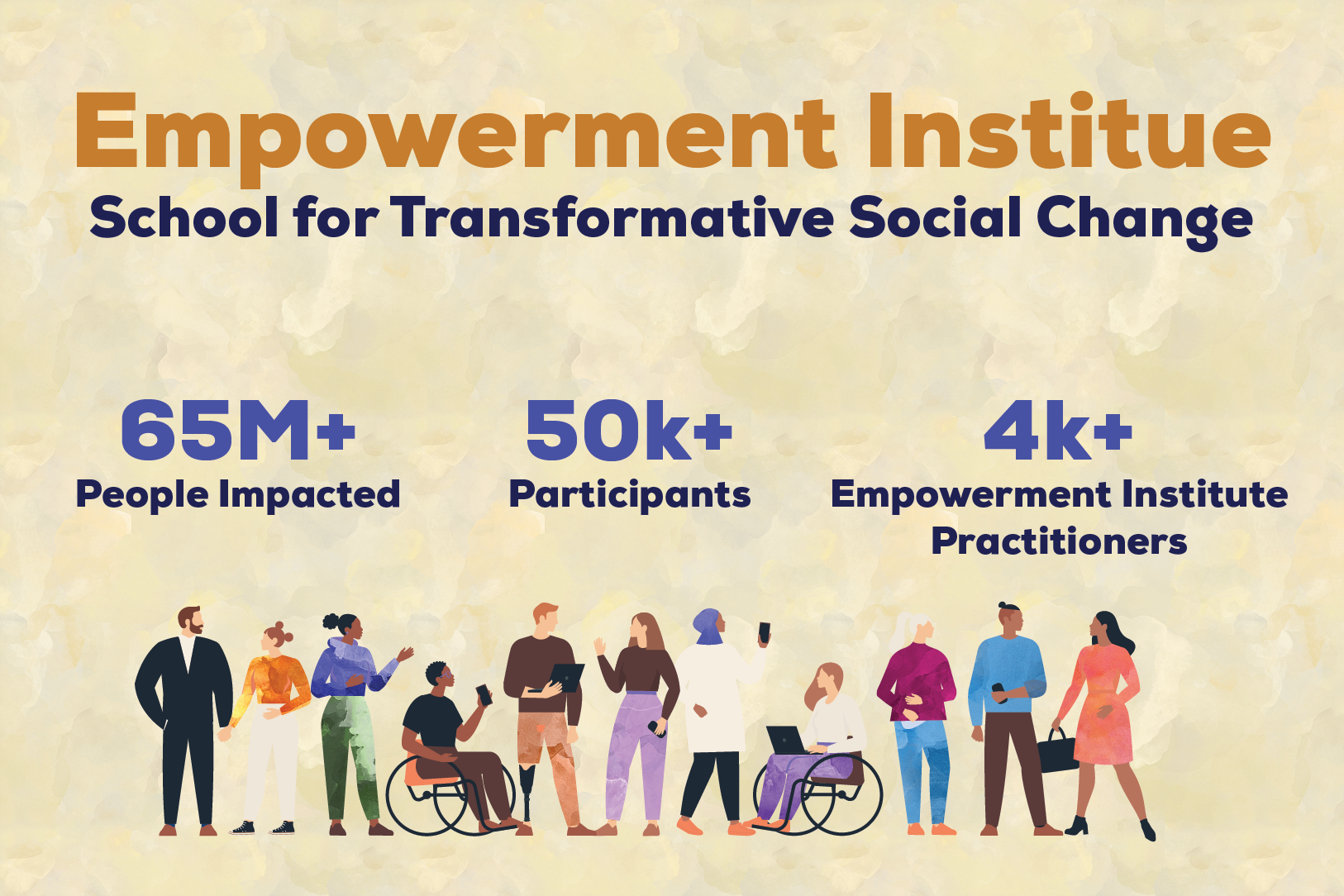 Empowerment Institue
School for Transformative Social Change

65M+
People Impacted

50k+
Participants

4k+
Empowerment Institute Practitioners